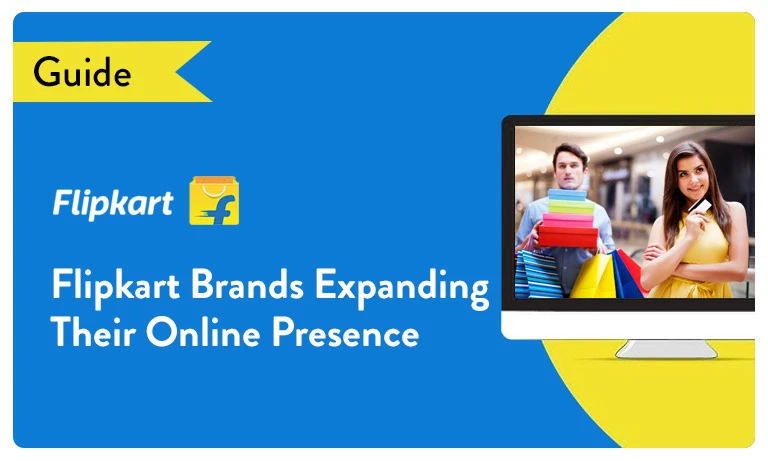 Guide

Flipkart

Flipkart Brands Expanding Their Online Presence